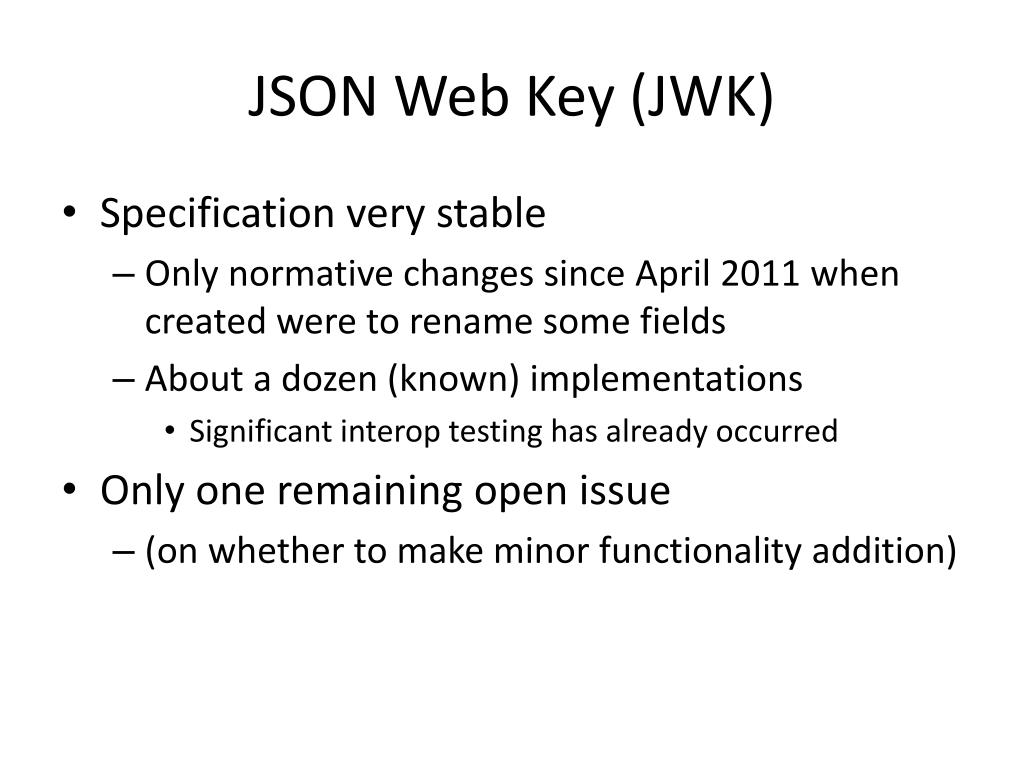 JSON Web Key (JWK)

• Specification very stable
– Only normative changes since April 2011 when created were to rename some fields
– About a dozen (known) implementations
• Significant interop testing has already occurred
• Only one remaining open issue
– (on whether to make minor functionality addition)